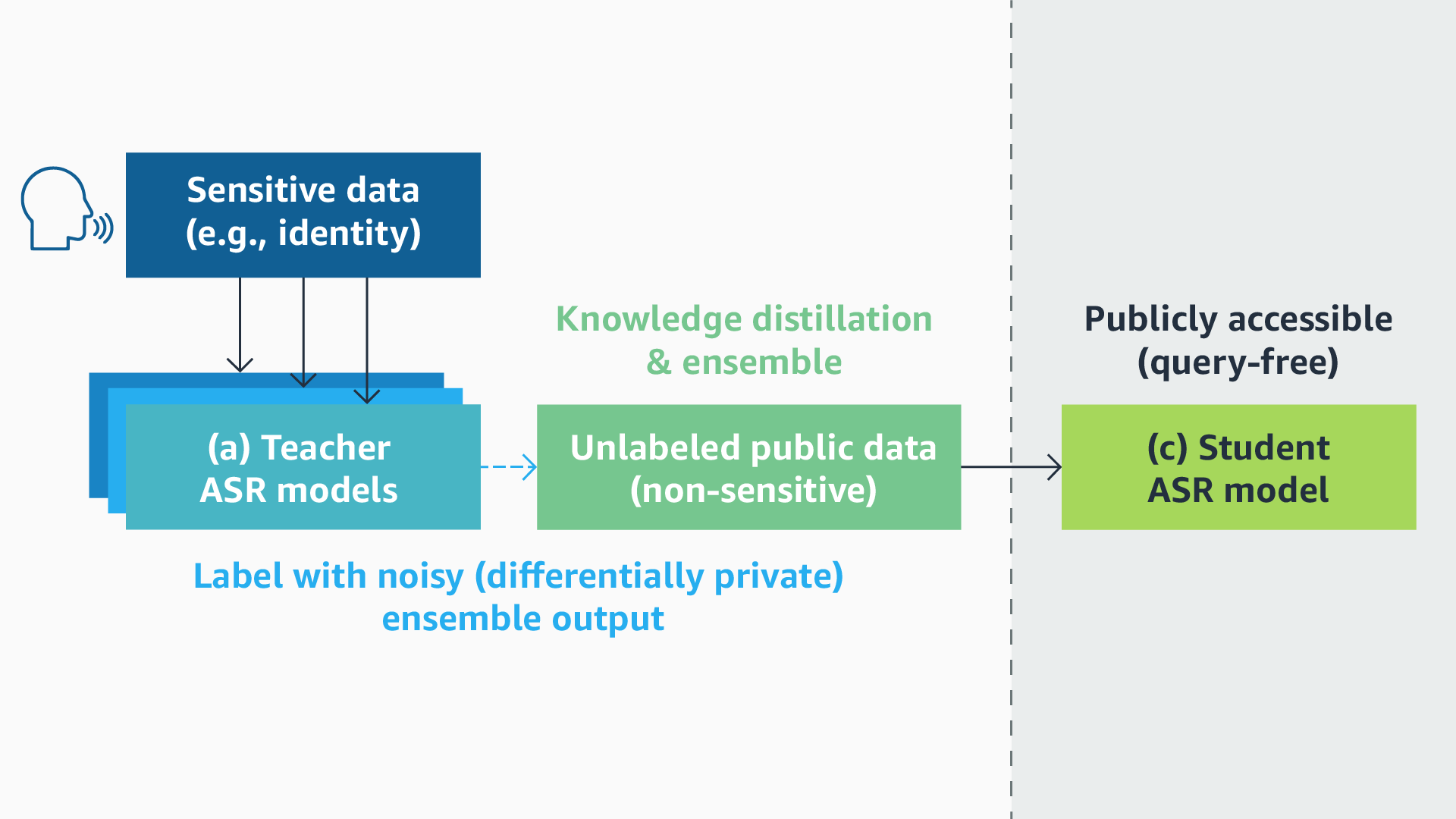 Sensitive data (e.g., identity)

Knowledge distillation & ensemble

Publicly accessible (query-free)

(a) Teacher ASR models

Unlabeled public data (non-sensitive)

(c) Student ASR model

Label with noisy (differentially private) ensemble output